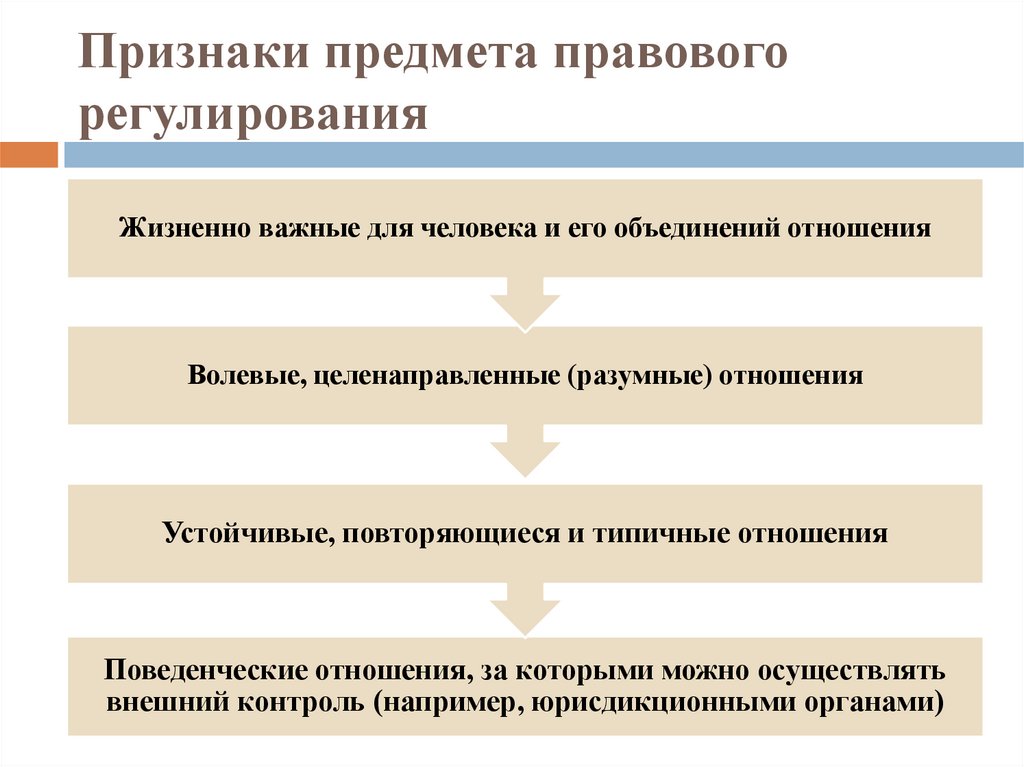 Признаки предмета правового регулирования

Жизненно важные для человека и его объединений отношения

Волевые, целенаправленные (разумные) отношения

Устойчивые, повторяющиеся и типичные отношения

Поведенческие отношения, за которыми можно осуществлять внешний контроль (например, юрисдикционными органами)